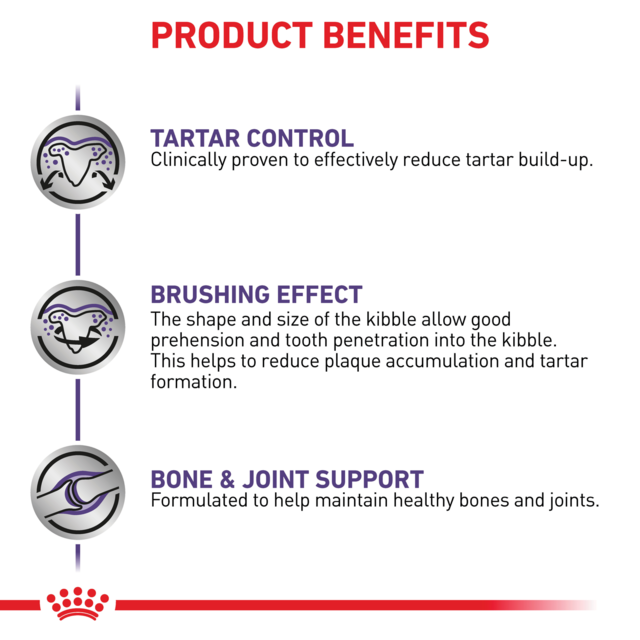 PRODUCT BENEFITS

TARTAR CONTROL
Clinically proven to effectively reduce tartar build-up.

BRUSHING EFFECT
The shape and size of the kibble allow good prehension and tooth penetration into the kibble. This helps to reduce plaque accumulation and tartar formation.

BONE & JOINT SUPPORT
Formulated to help maintain healthy bones and joints.